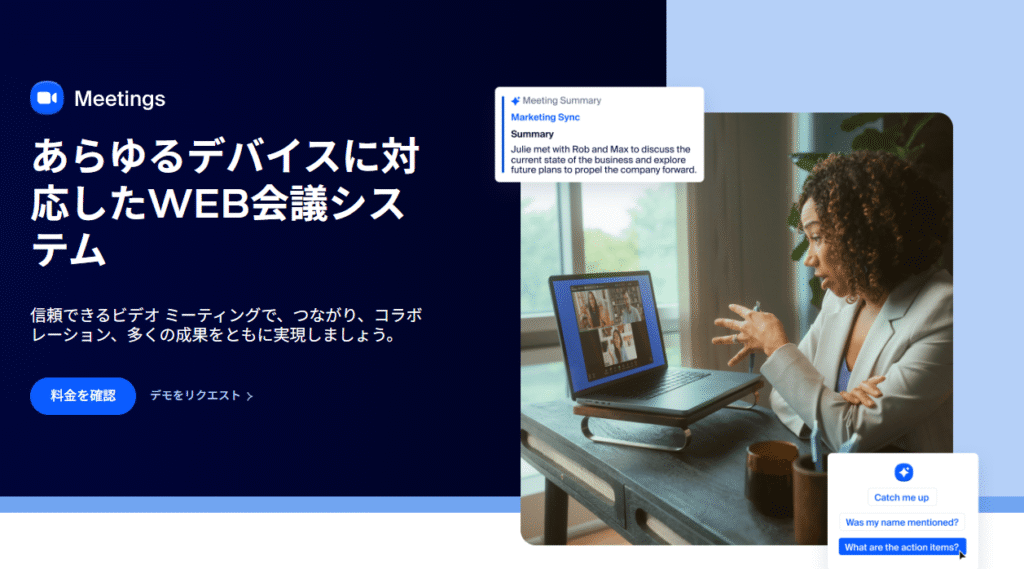 Meetings

あらゆるデバイスに対応したWEB会議システム

信頼できるビデオ ミーティングで、つながり、コラボレーション、多くの成果をともに実現しましょう。

料金を確認

デモをリクエスト >

Meeting Summary
Marketing Sync
Summary
Julie met with Rob and Max to discuss the current state of the business and explore future plans to propel the company forward.

Catch me up
Was my name mentioned?
What are the action items?